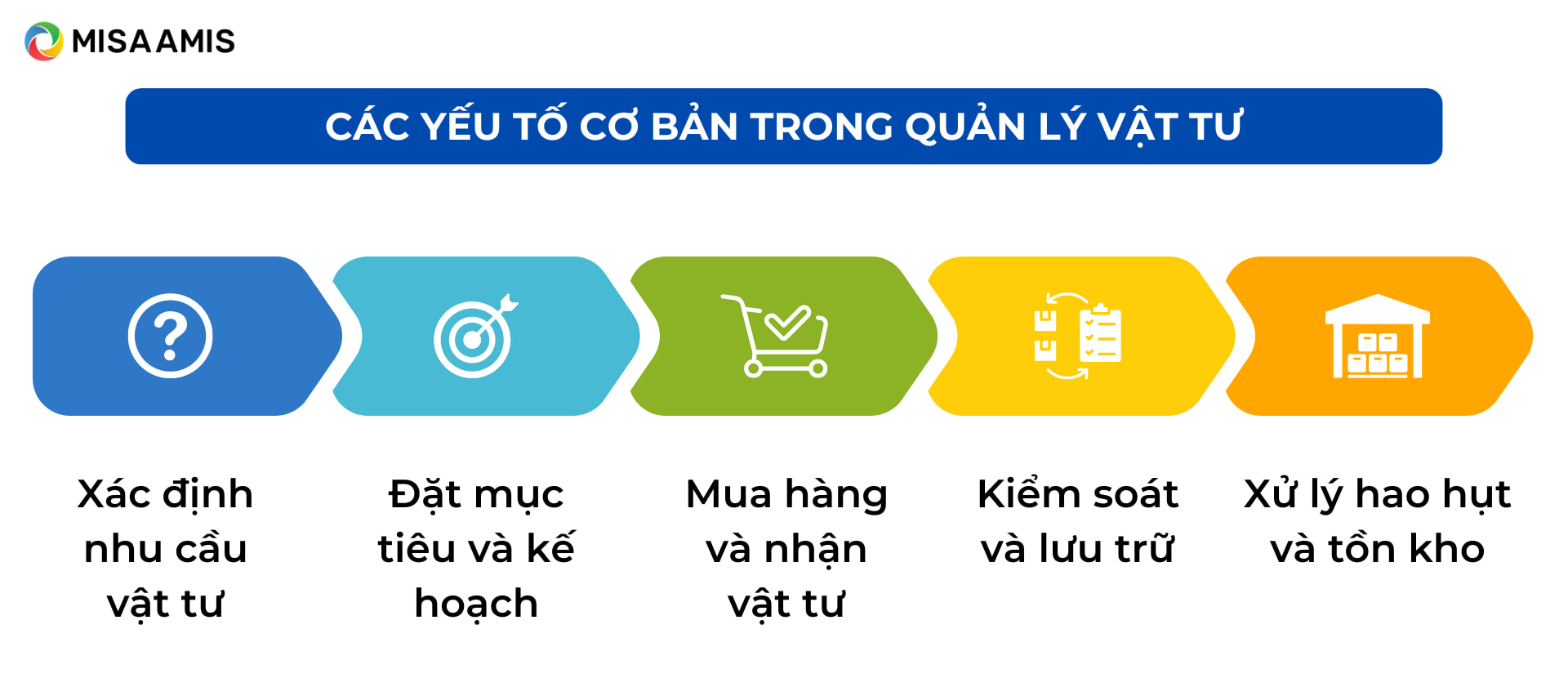 MISA AMIS

CÁC YẾU TỐ CƠ BẢN TRONG QUẢN LÝ VẬT TƯ

Xác định nhu cầu vật tư

Đặt mục tiêu và kế hoạch

Mua hàng và nhận vật tư

Kiểm soát và lưu trữ

Xử lý hao hụt và tồn kho